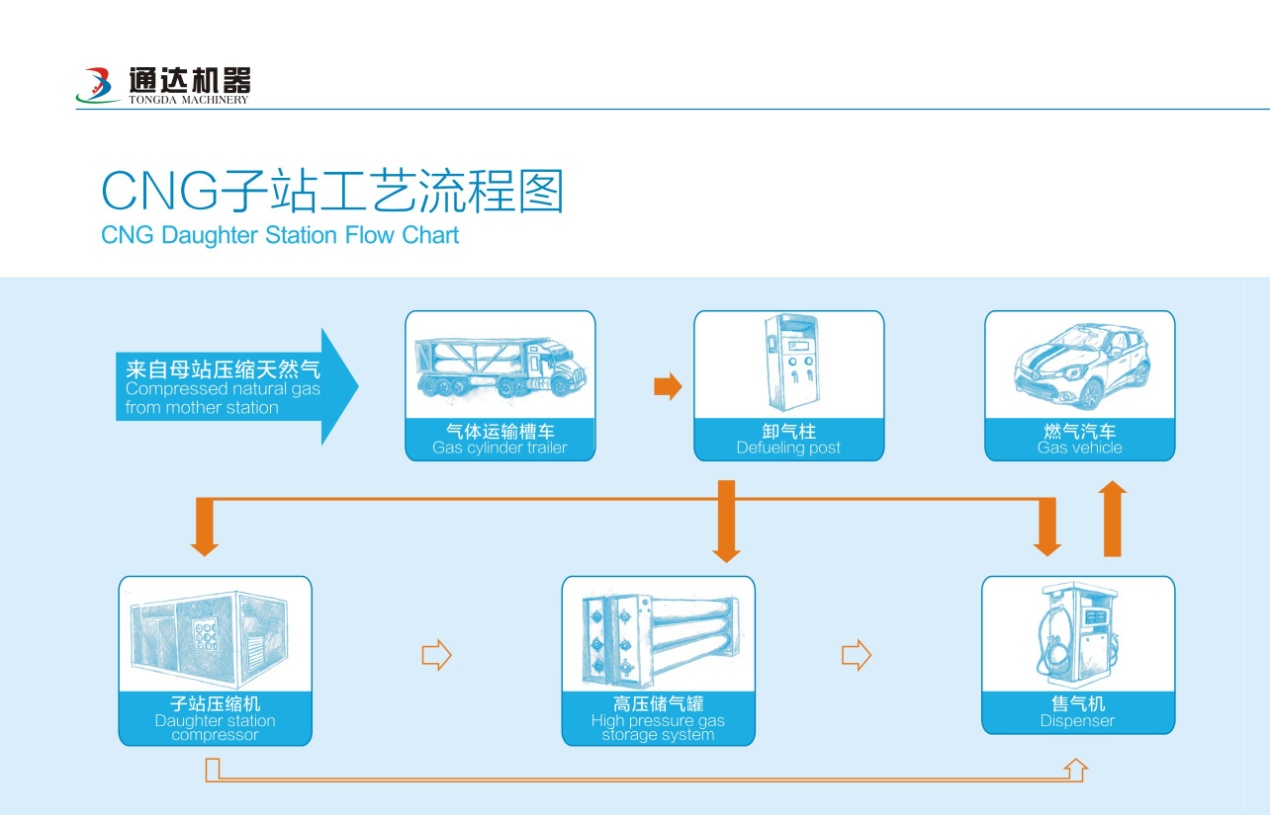 通达机器
TONGDA MACHINERY

CNG子站工艺流程图
CNG Daughter Station Flow Chart

来自母站压缩天然气
Compressed natural gas from mother station

气体运输槽车
Gas cylinder trailer

卸气柱
Defueling post

燃气汽车
Gas vehicle

子站压缩机
Daughter station compressor

高压储气罐
High pressure gas storage system

售气机
Dispenser